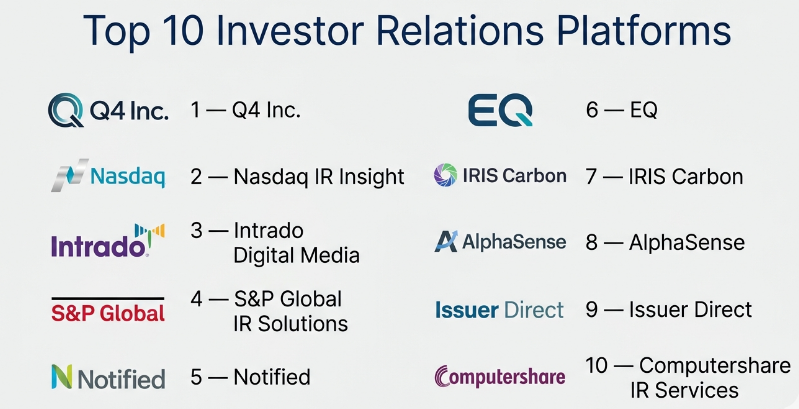 Top 10 Investor Relations Platforms

Q4 Inc. 1 — Q4 Inc.

Nasdaq 2 — Nasdaq IR Insight

Intrado 3 — Intrado Digital Media

S&P Global 4 — S&P Global IR Solutions

Notified 5 — Notified

EQ 6 — EQ

IRIS Carbon 7 — IRIS Carbon

AlphaSense 8 — AlphaSense

Issuer Direct 9 — Issuer Direct

Computershare 10 — Computershare IR Services